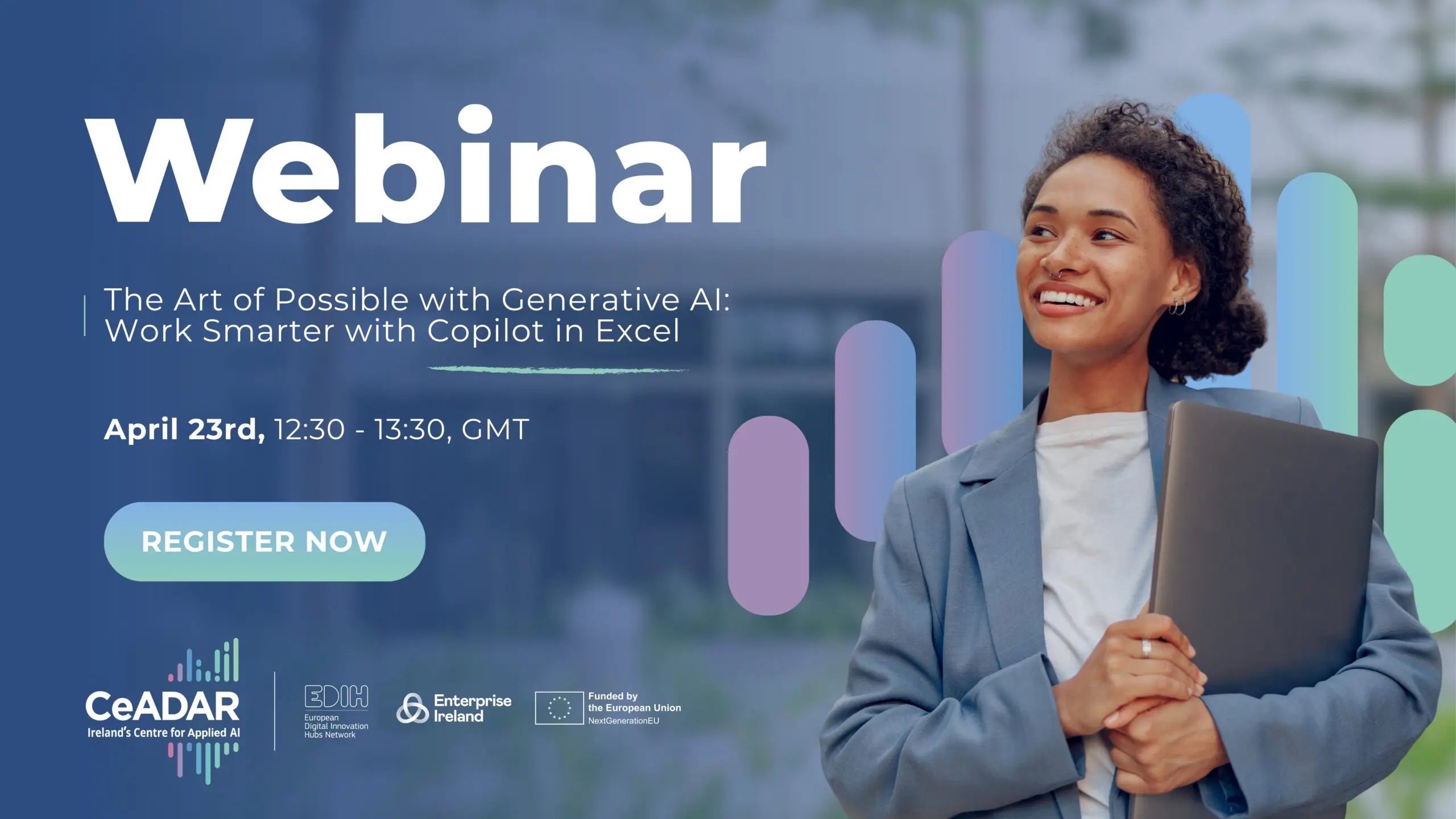 Webinar

The Art of Possible with Generative AI: Work Smarter with Copilot in Excel

April 23rd, 12:30 - 13:30, GMT

REGISTER NOW

CeADAR
Ireland's Centre for Applied AI

EDIH
European Digital Innovation Hubs Network

Enterprise Ireland

Funded by the European Union
NextGenerationEU